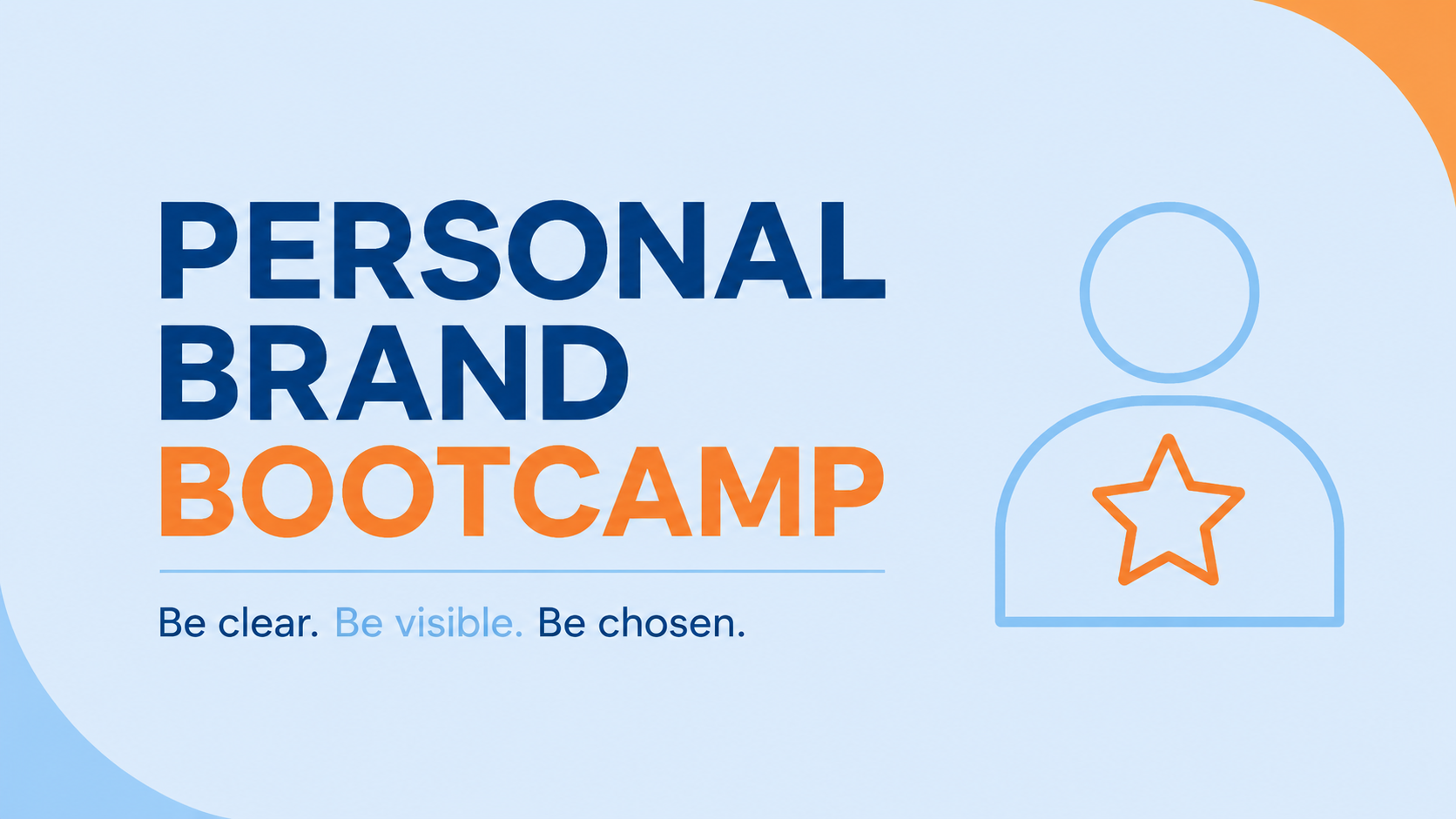 PERSONAL
BRAND
BOOTCAMP

Be clear. Be visible. Be chosen.